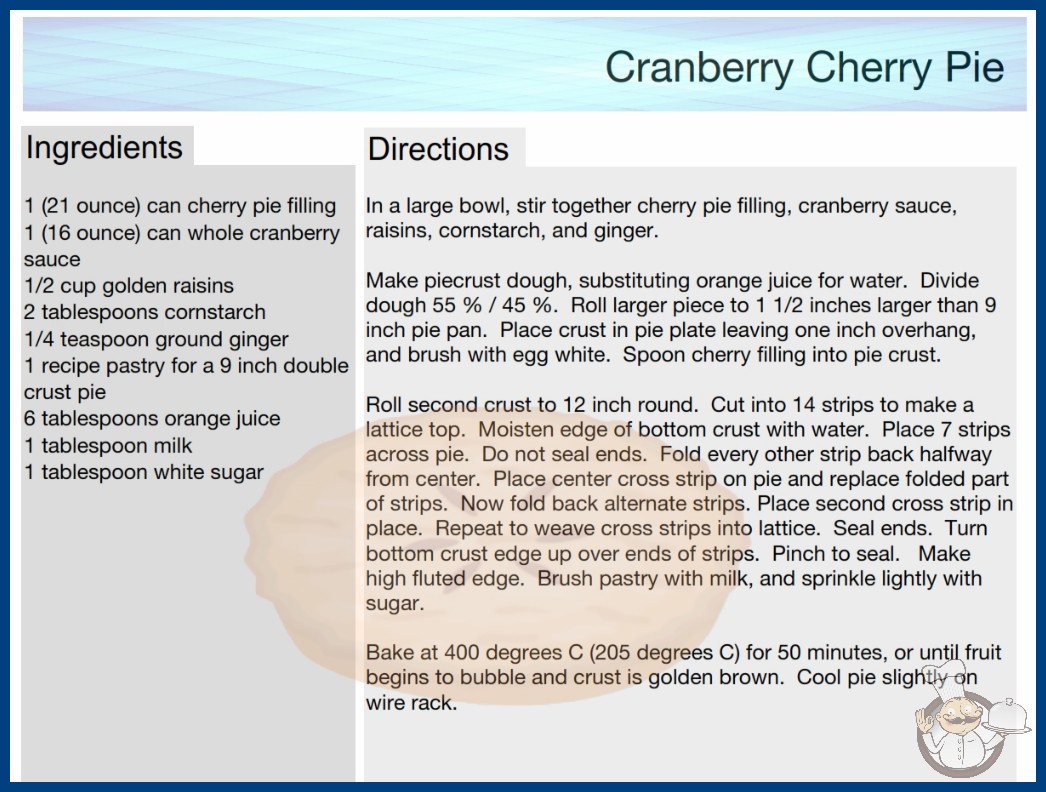 Cranberry Cherry Pie

Ingredients

1 (21 ounce) can cherry pie filling
1 (16 ounce) can whole cranberry sauce
1/2 cup golden raisins
2 tablespoons cornstarch
1/4 teaspoon ground ginger
1 recipe pastry for a 9 inch double crust pie
6 tablespoons orange juice
1 tablespoon milk
1 tablespoon white sugar

Directions

In a large bowl, stir together cherry pie filling, cranberry sauce, raisins, cornstarch, and ginger.

Make piecrust dough, substituting orange juice for water. Divide dough 55 % / 45 %. Roll larger piece to 1 1/2 inches larger than 9 inch pie pan. Place crust in pie plate leaving one inch overhang, and brush with egg white. Spoon cherry filling into pie crust.

Roll second crust to 12 inch round. Cut into 14 strips to make a lattice top. Moisten edge of bottom crust with water. Place 7 strips across pie. Do not seal ends. Fold every other strip back halfway from center. Place center cross strip on pie and replace folded part of strips. Now fold back alternate strips. Place second cross strip in place. Repeat to weave cross strips into lattice. Seal ends. Turn bottom crust edge up over ends of strips. Pinch to seal. Make high fluted edge. Brush pastry with milk, and sprinkle lightly with sugar.

Bake at 400 degrees C (205 degrees C) for 50 minutes, or until fruit begins to bubble and crust is golden brown. Cool pie slightly on wire rack.